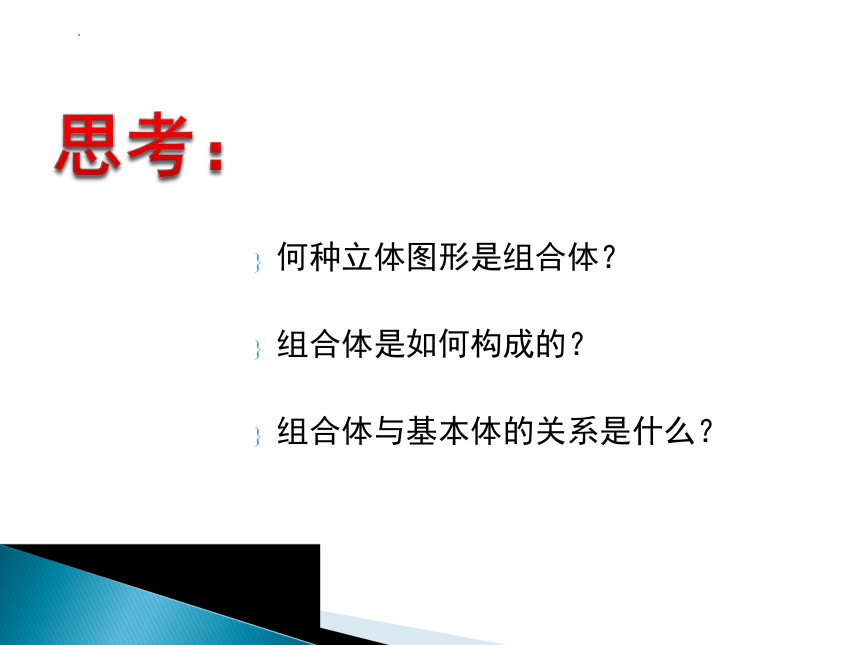 思考：

何种立体图形是组合体？

组合体是如何构成的？

组合体与基本体的关系是什么？